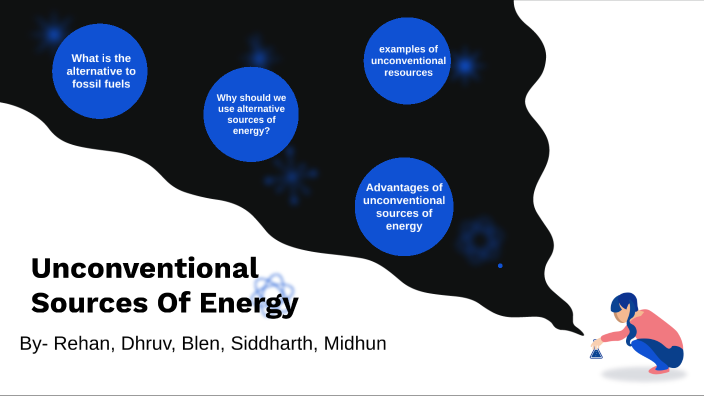 What is the alternative to fossil fuels

Why should we use alternative sources of energy?

examples of unconventional resources

Advantages of unconventional sources of energy

Unconventional Sources Of Energy

By- Rehan, Dhruv, Blen, Siddharth, Midhun